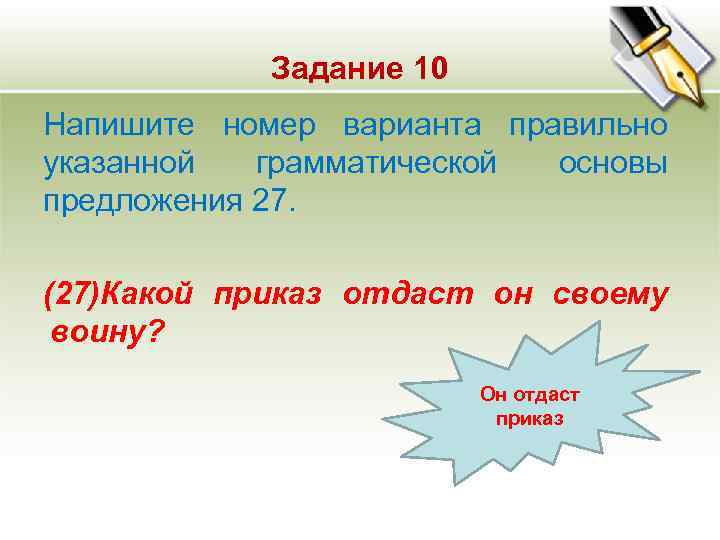 Задание 10

Напишите номер варианта правильно указанной грамматической основы предложения 27.

(27)Какой приказ отдаст он своему воину?

Он отдаст приказ